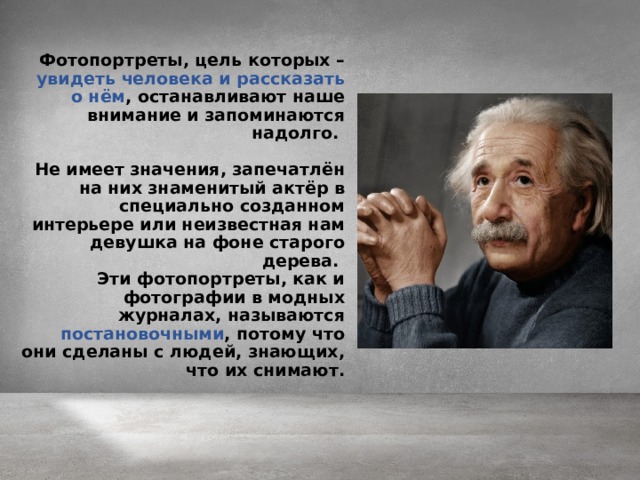 Фотопортреты, цель которых – увидеть человека и рассказать о нём, останавливают наше внимание и запоминаются надолго.

Не имеет значения, запечатлён на них знаменитый актёр в специально созданном интерьере или неизвестная нам девушка на фоне старого дерева.
Эти фотопортреты, как и фотографии в модных журналах, называются постановочными, потому что они сделаны с людей, знающих, что их снимают.